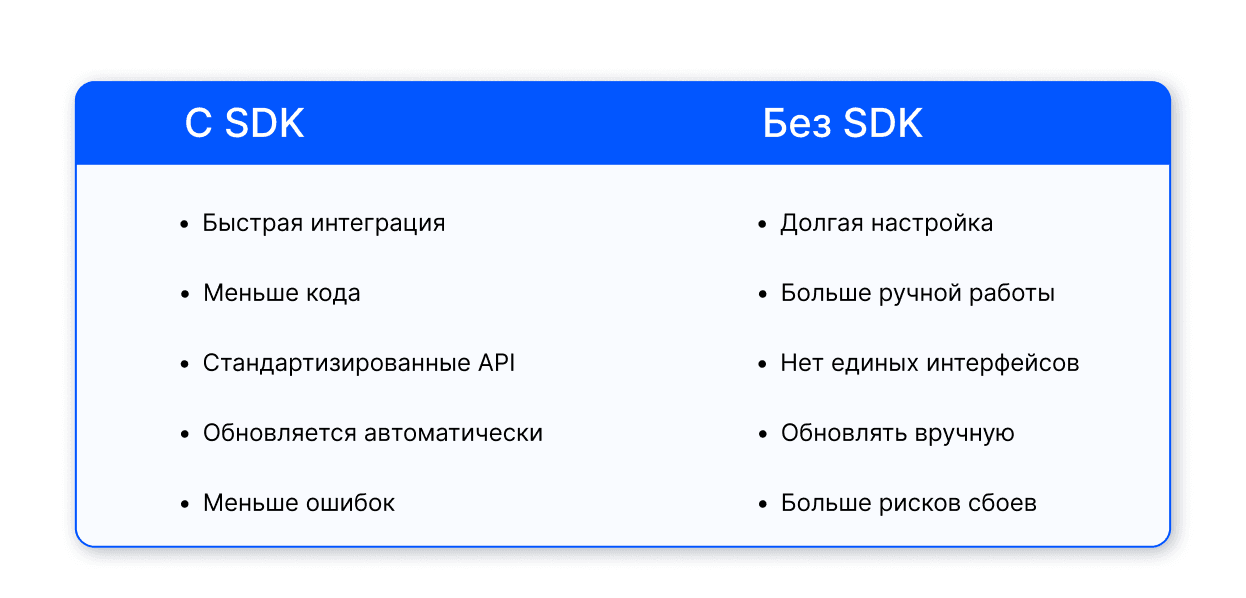 | С SDK | Без SDK |
|---|---|
| • Быстрая интеграция | • Долгая настройка |
| • Меньше кода | • Больше ручной работы |
| • Стандартизированные API | • Нет единых интерфейсов |
| • Обновляется автоматически | • Обновлять вручную |
| • Меньше ошибок | • Больше рисков сбоев |